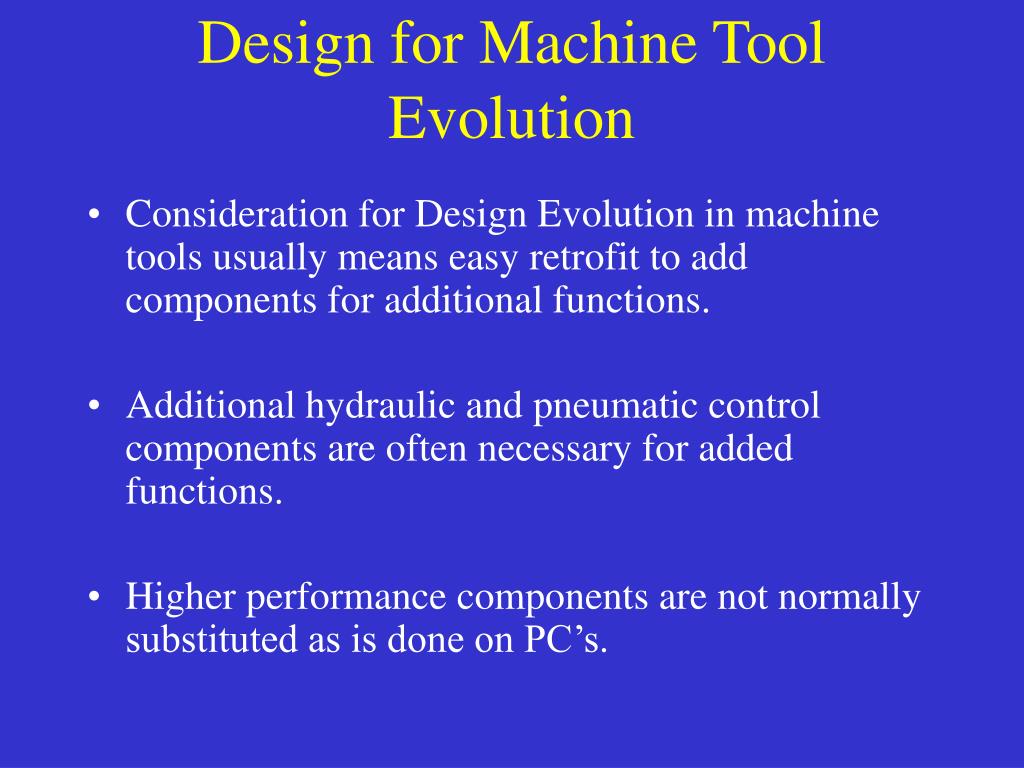 Design for Machine Tool Evolution

• Consideration for Design Evolution in machine tools usually means easy retrofit to add components for additional functions.

• Additional hydraulic and pneumatic control components are often necessary for added functions.

• Higher performance components are not normally substituted as is done on PC’s.